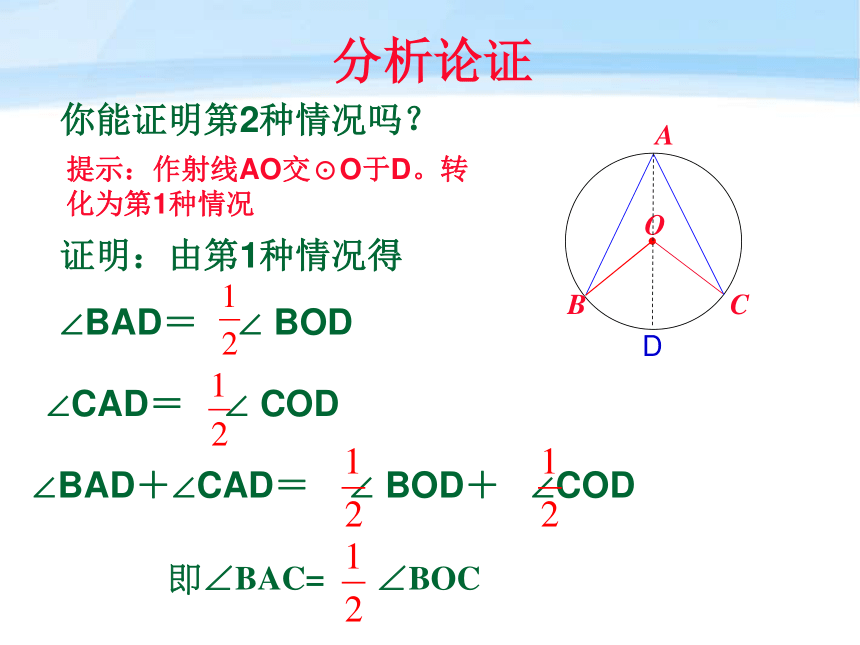 分析论证

你能证明第2种情况吗？

提示：作射线AO交⊙O于D。转化为第1种情况

证明：由第1种情况得

$\angle BAD = \frac{1}{2}\angle BOD$

$\angle CAD = \frac{1}{2}\angle COD$

$\angle BAD + \angle CAD = \frac{1}{2}\angle BOD + \frac{1}{2}\angle COD$

即$\angle BAC = \frac{1}{2}\angle BOC$

A
O
B
C
D